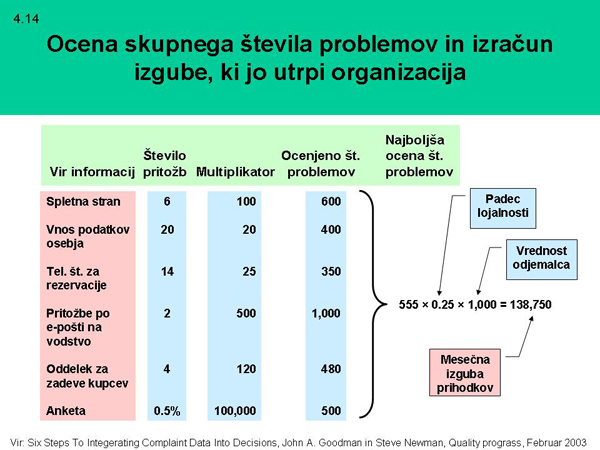 4.14

Ocena skupnega števila problemov in izračun izgube, ki jo utrpi organizacija

| Vir informacij | Število pritožb | Multiplikator | Ocenjeno št. problemov | Najboljša ocena št. problemov |
|---|---|---|---|---|
| Spletna stran | 6 | 100 | 600 | |
| Vnos podatkov osebja | 20 | 20 | 400 | |
| Tel. št. za rezervacije | 14 | 25 | 350 | |
| Pritožbe po e-pošti na vodstvo | 2 | 500 | 1,000 | |
| Oddelek za zadeve kupcev | 4 | 120 | 480 | |
| Anketa | 0.5% | 100,000 | 500 | |

Padec lojalnosti

Vrednost odjemalca

555 × 0.25 × 1,000 = 138,750

Mesečna izguba prihodkov

Vir: Six Steps To Integerating Complaint Data Into Decisions, John A. Goodman in Steve Newman, Quality prograss, Februar 2003